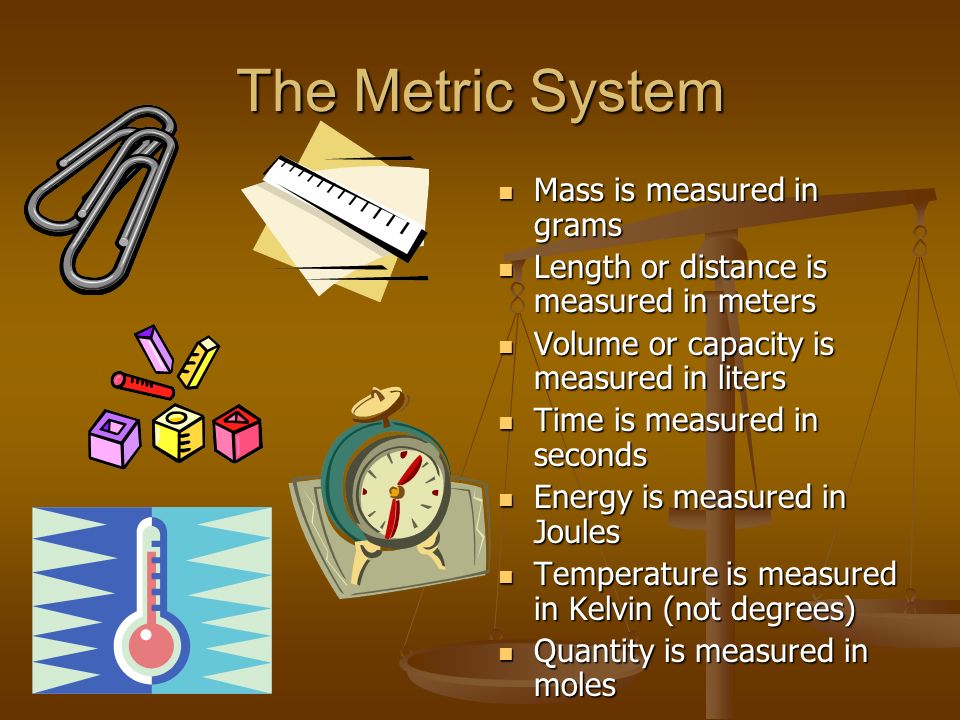 The Metric System

- Mass is measured in grams
- Length or distance is measured in meters
- Volume or capacity is measured in liters
- Time is measured in seconds
- Energy is measured in Joules
- Temperature is measured in Kelvin (not degrees)
- Quantity is measured in moles